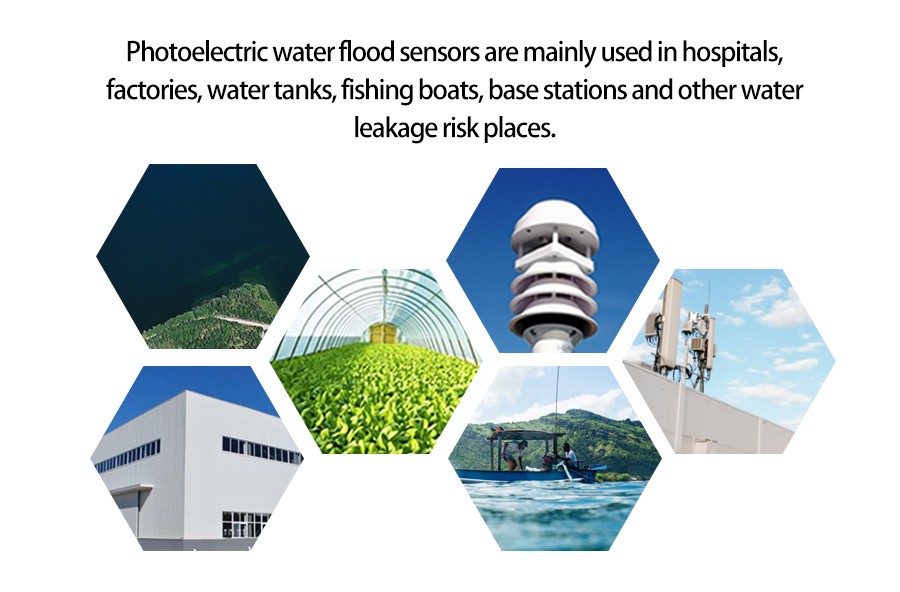 Photoelectric water flood sensors are mainly used in hospitals, factories, water tanks, fishing boats, base stations and other water leakage risk places.